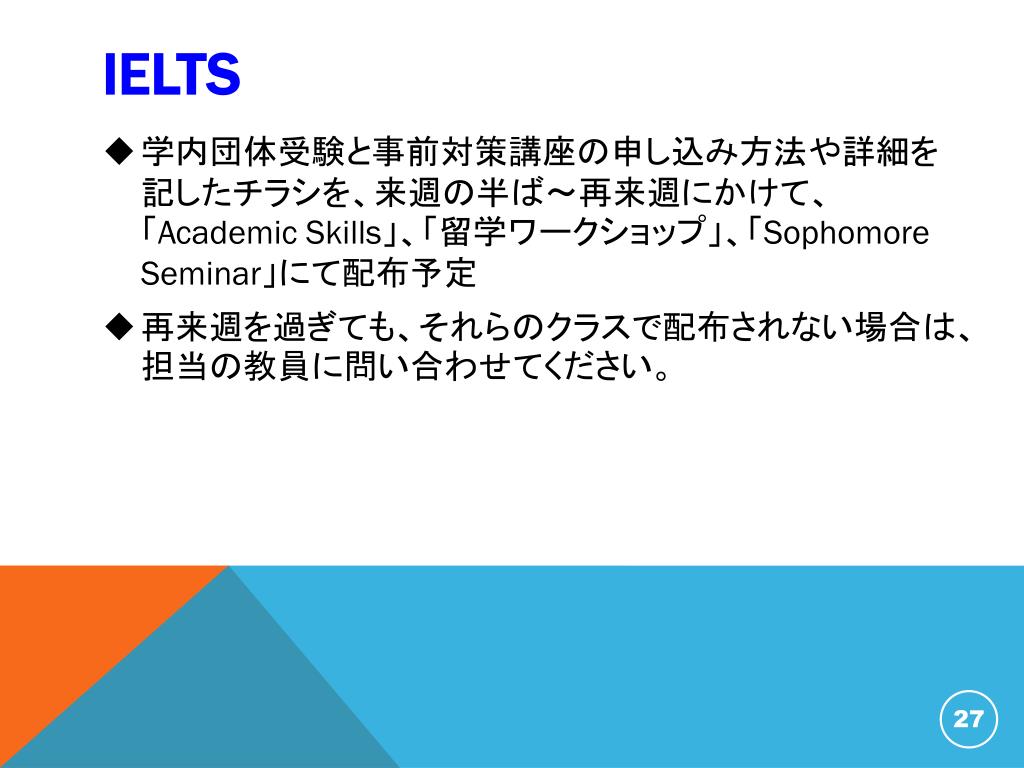 IELTS

◆ 学内団体受験と事前対策講座の申し込み方法や詳細を記したチラシを、来週の半ば～再来週にかけて、「Academic Skills」、「留学ワークショップ」、「Sophomore Seminar」にて配布予定

◆ 再来週を過ぎても、それらのクラスで配布されない場合は、担当の教員に問い合わせてください。

27